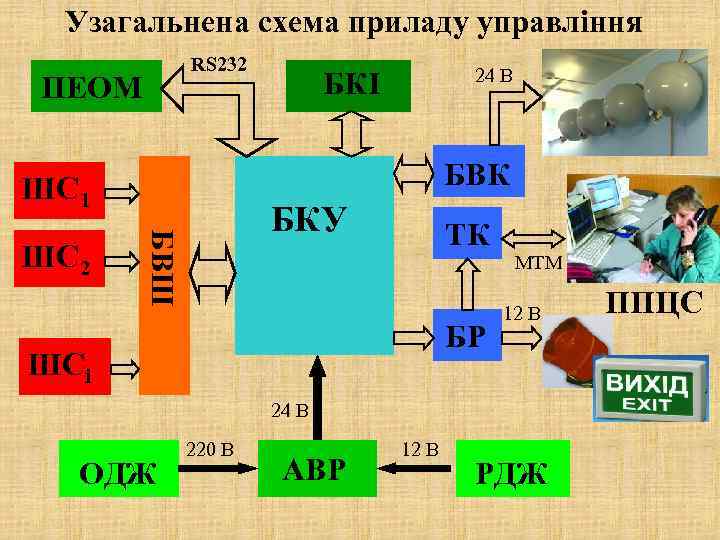 Узагальнена схема приладу управління

ПЕОМ

RS232

БКІ

24 В

ШС$_1$

ШС$_2$

ШС$_1$

БВШ

БКУ

БВК

ТК

МТМ

ППЦС

БР

12 В

ВИХІД
EXIT

24 В

ОДЖ

220 В

АВР

12 В

РДЖ